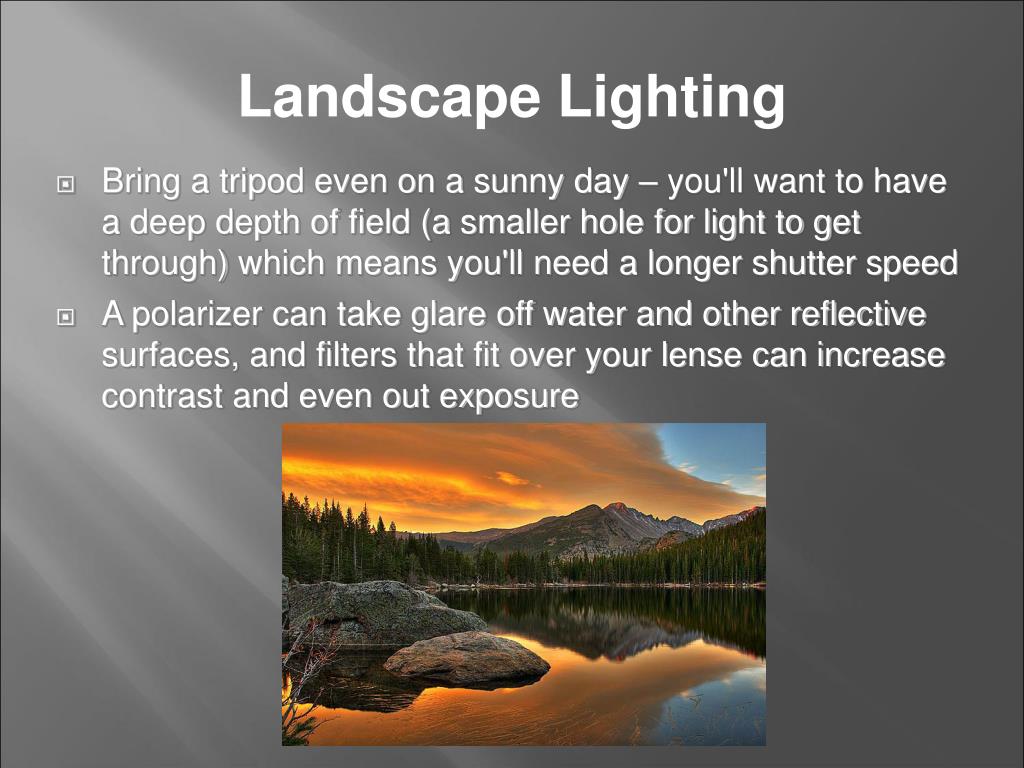 Landscape Lighting

Bring a tripod even on a sunny day – you'll want to have a deep depth of field (a smaller hole for light to get through) which means you'll need a longer shutter speed

A polarizer can take glare off water and other reflective surfaces, and filters that fit over your lense can increase contrast and even out exposure